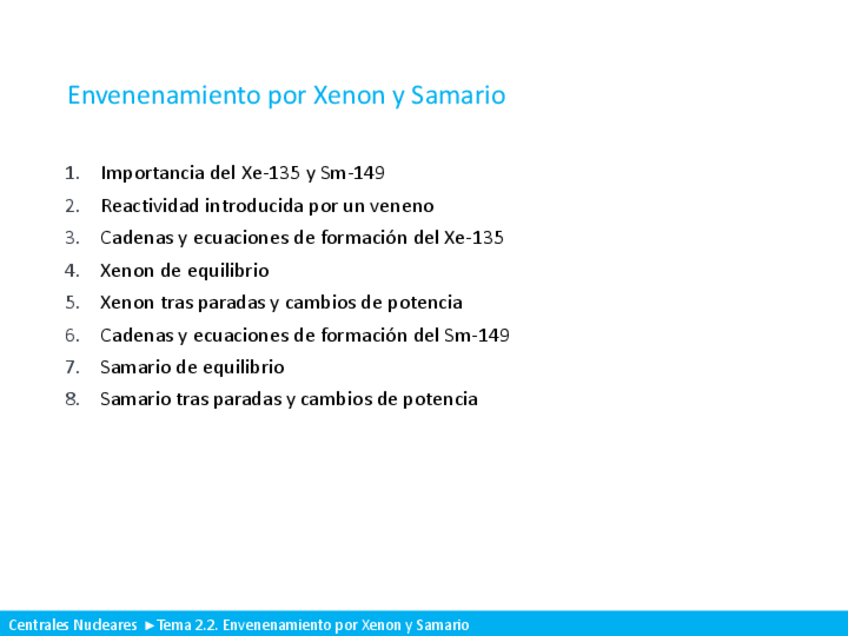 Envenenamiento por Xenon y Samario

1. Importancia del Xe-135 y Sm-149
2. Reactividad introducida por un veneno
3. Cadenas y ecuaciones de formación del Xe-135
4. Xenon de equilibrio
5. Xenon tras paradas y cambios de potencia
6. Cadenas y ecuaciones de formación del Sm-149
7. Samario de equilibrio
8. Samario tras paradas y cambios de potencia

Centrales Nucleares ►Tema 2.2. Envenenamiento por Xenon y Samario